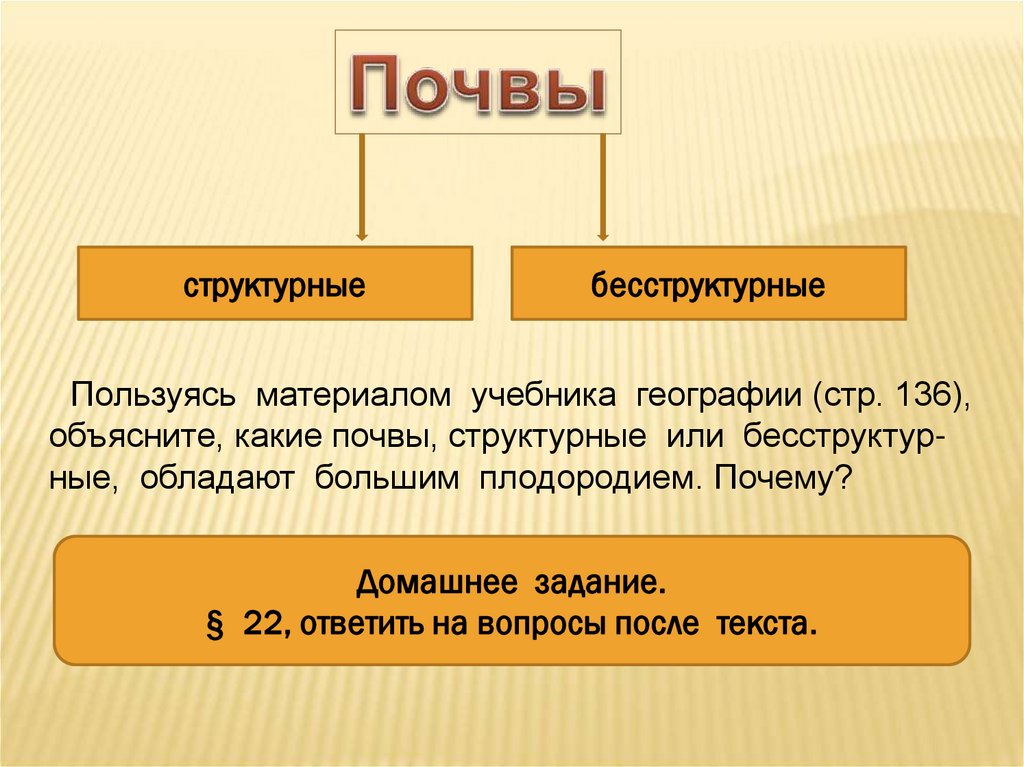 Почвы

структурные

бесструктурные

Пользуясь материалом учебника географии (стр. 136), объясните, какие почвы, структурные или бесструктурные, обладают большим плодородием. Почему?

Домашнее задание.
§ 22, ответить на вопросы после текста.